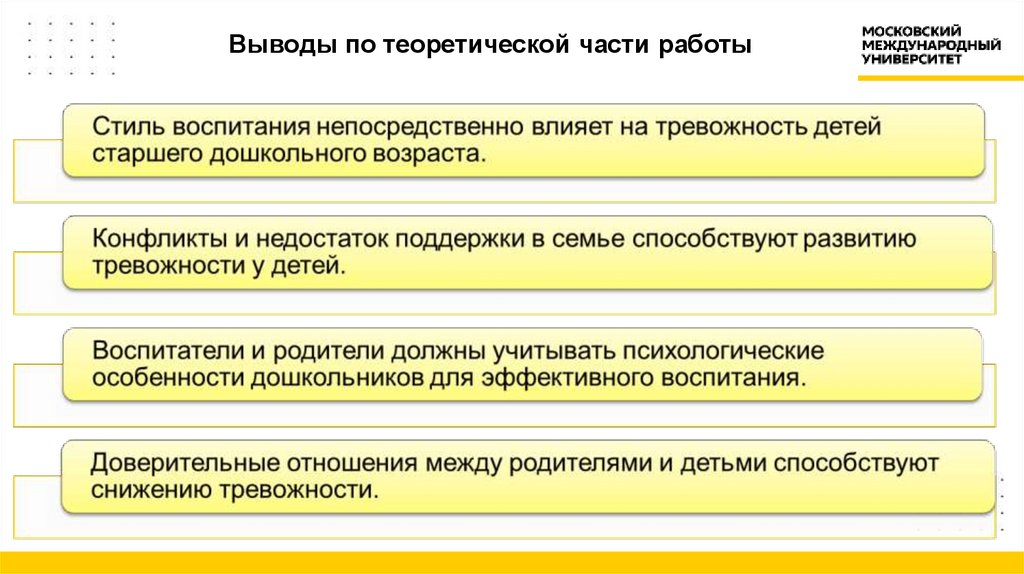 Выводы по теоретической части работы

МОСКОВСКИЙ МЕЖДУНАРОДНЫЙ УНИВЕРСИТЕТ

Стиль воспитания непосредственно влияет на тревожность детей старшего дошкольного возраста.

Конфликты и недостаток поддержки в семье способствуют развитию тревожности у детей.

Воспитатели и родители должны учитывать психологические особенности дошкольников для эффективного воспитания.

Доверительные отношения между родителями и детьми способствуют снижению тревожности.